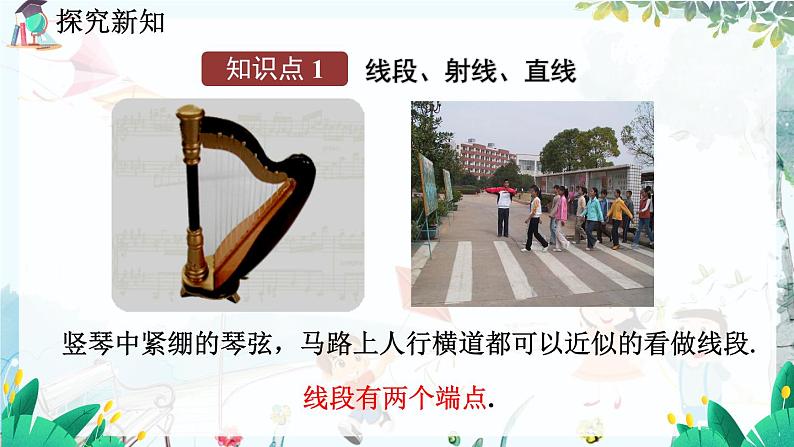 探究新知

知识点 1 线段、射线、直线

竖琴中紧绷的琴弦，马路上人行横道都可以近似的看做线段.

线段有两个端点.